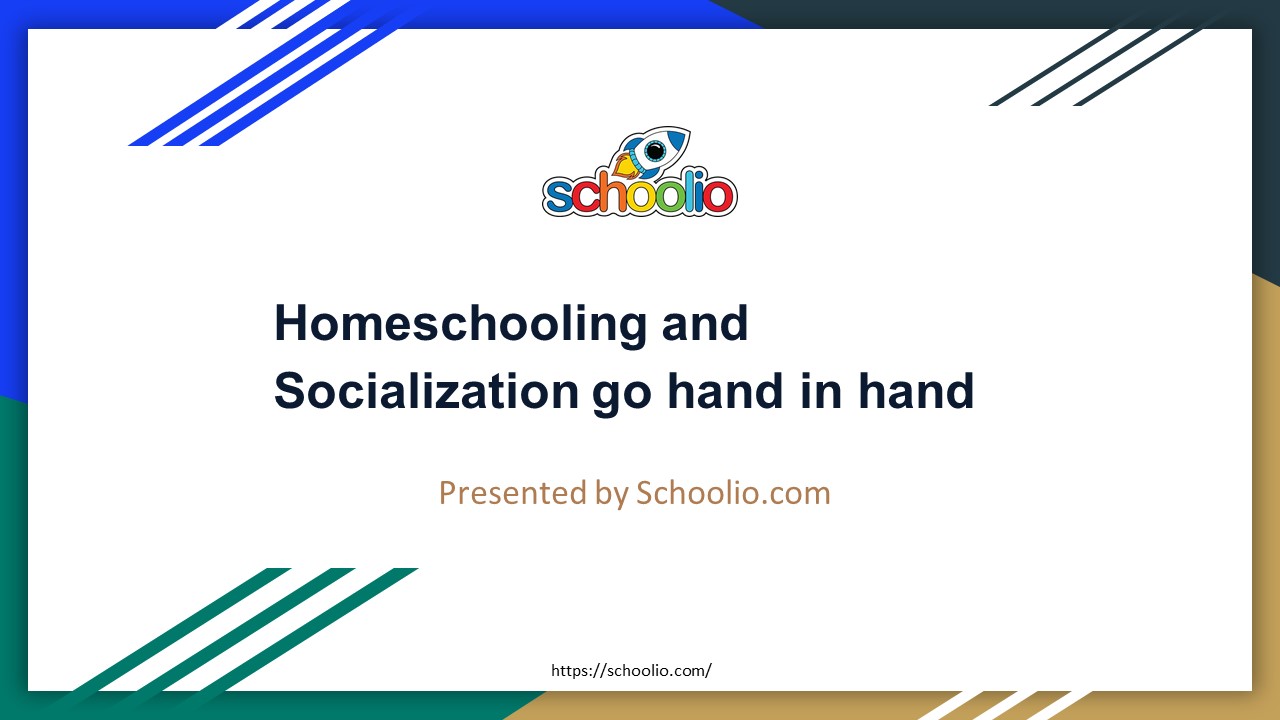 schoolio

Homeschooling and Socialization go hand in hand

Presented by Schoolio.com

https://schoolio.com/